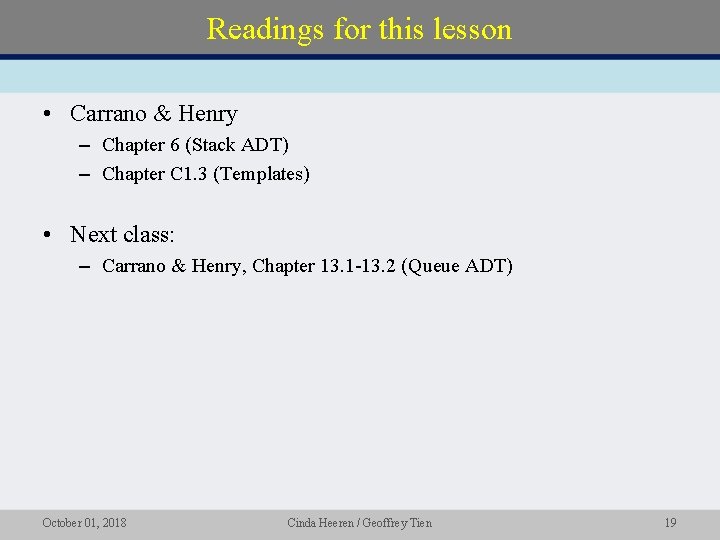 Readings for this lesson

• Carrano & Henry
– Chapter 6 (Stack ADT)
– Chapter C1.3 (Templates)

• Next class:
– Carrano & Henry, Chapter 13.1-13.2 (Queue ADT)

October 01, 2018 Cinda Heeren / Geoffrey Tien 19